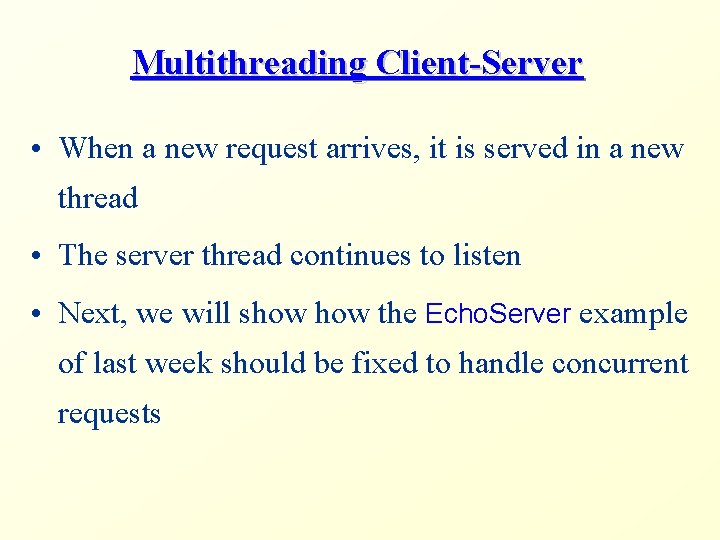 Multithreading Client-Server

• When a new request arrives, it is served in a new thread

• The server thread continues to listen

• Next, we will show how the EchoServer example of last week should be fixed to handle concurrent requests